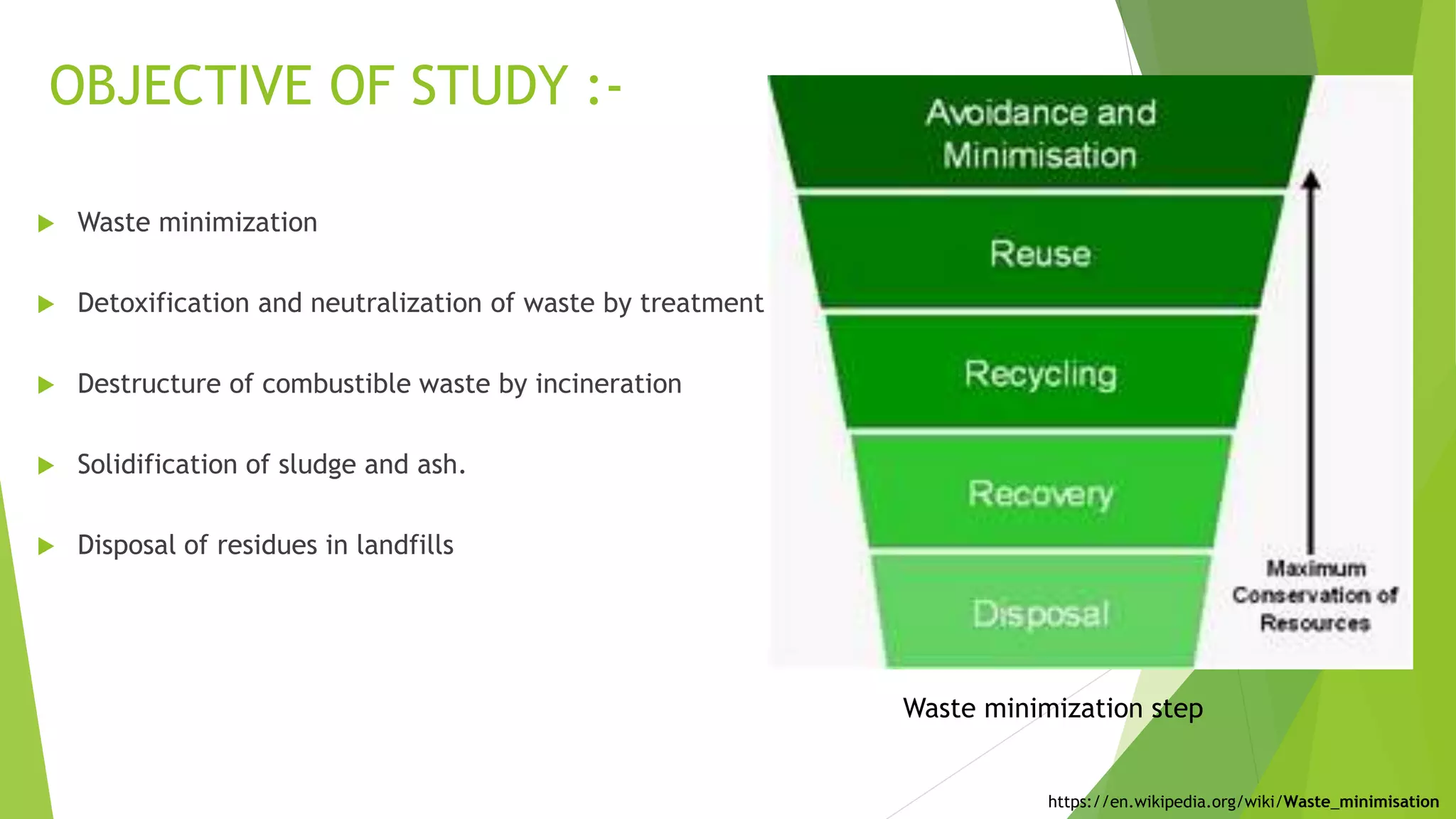 OBJECTIVE OF STUDY :-

Waste minimization

Detoxification and neutralization of waste by treatment

Destructure of combustible waste by incineration

Solidification of sludge and ash.

Disposal of residues in landfills

Avoidance and Minimisation

Reuse

Recycling

Recovery

Disposal

Maximum Conservation of Resources

Waste minimization step

https://en.wikipedia.org/wiki/Waste_minimisation